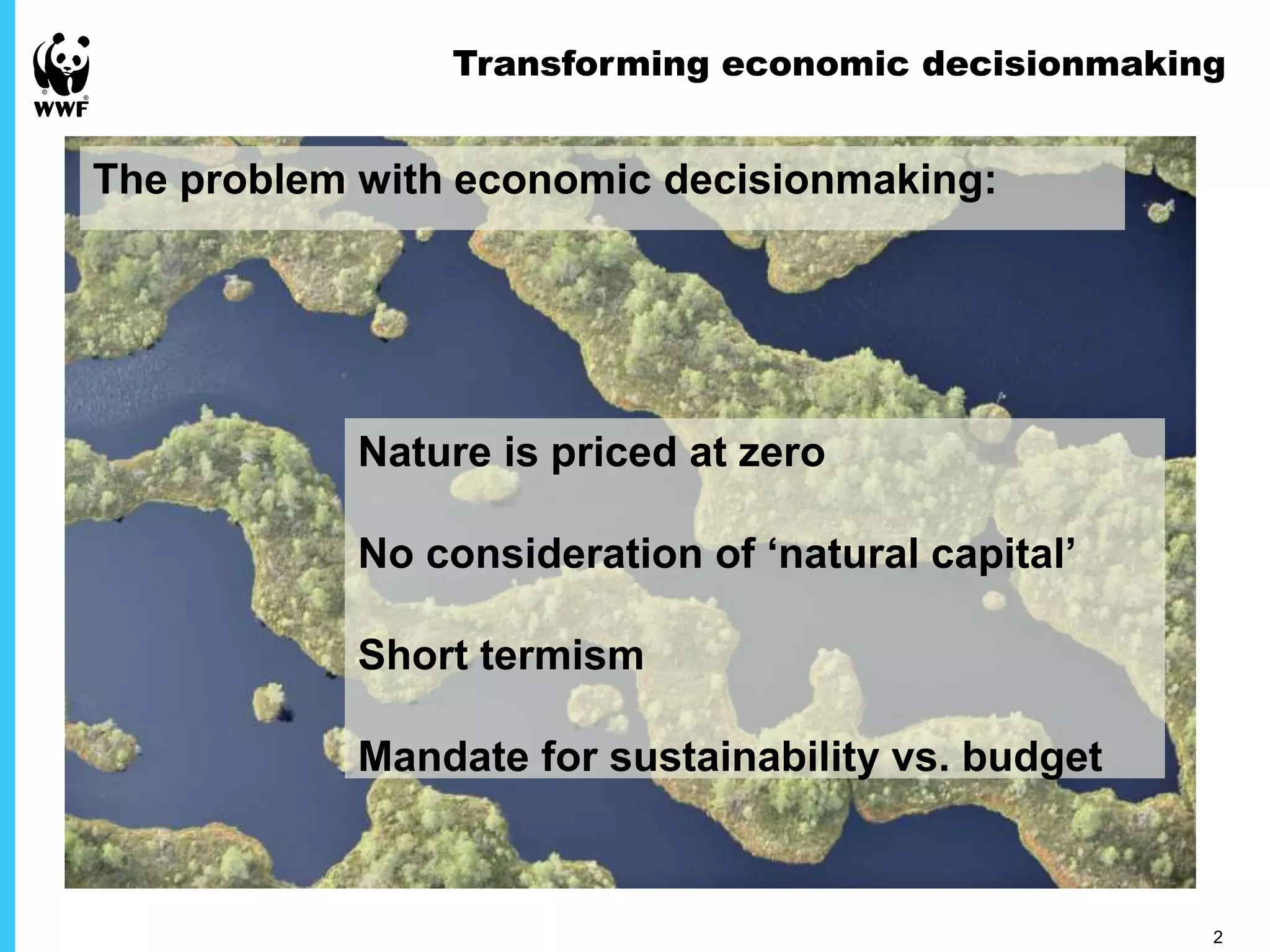 WWF

Transforming economic decisionmaking

The problem with economic decisionmaking:

Nature is priced at zero

No consideration of ‘natural capital’

Short termism

Mandate for sustainability vs. budget

2